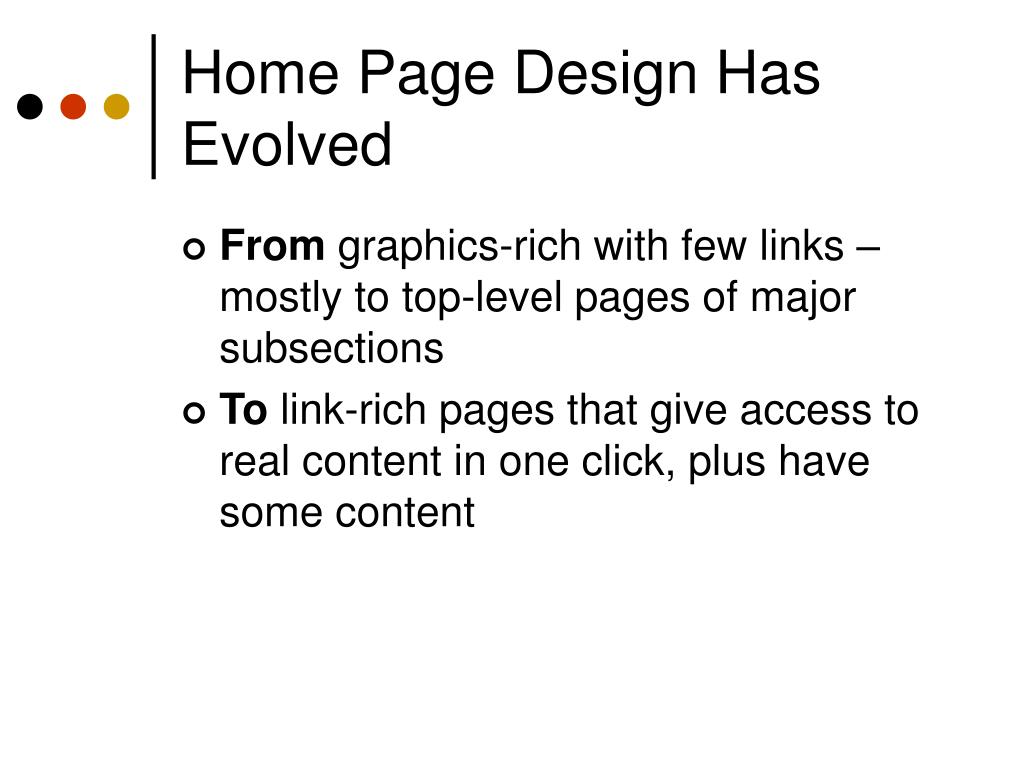 Home Page Design Has Evolved

From graphics-rich with few links – mostly to top-level pages of major subsections

To link-rich pages that give access to real content in one click, plus have some content